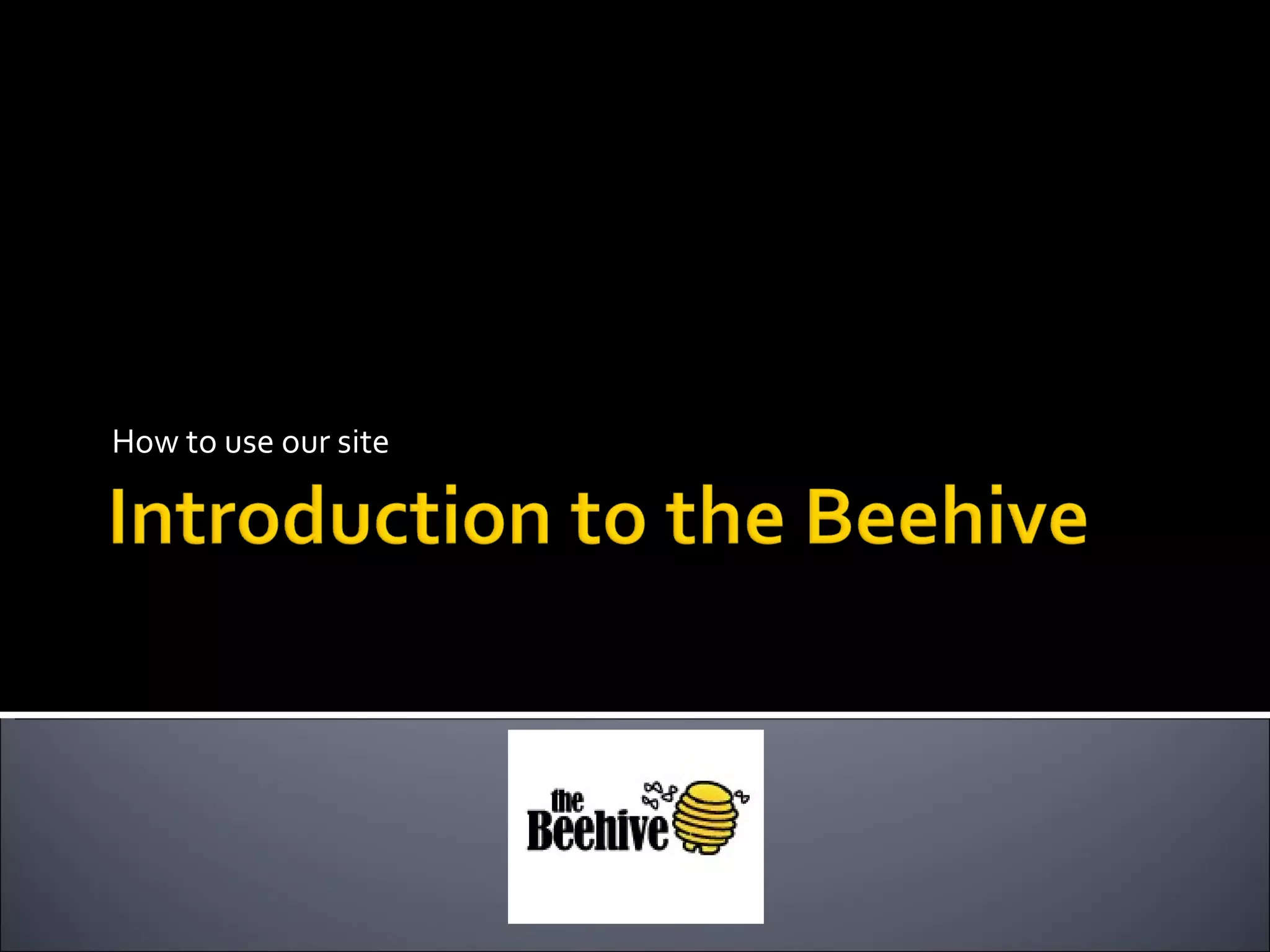 How to use our site

Introduction to the Beehive

the Beehive